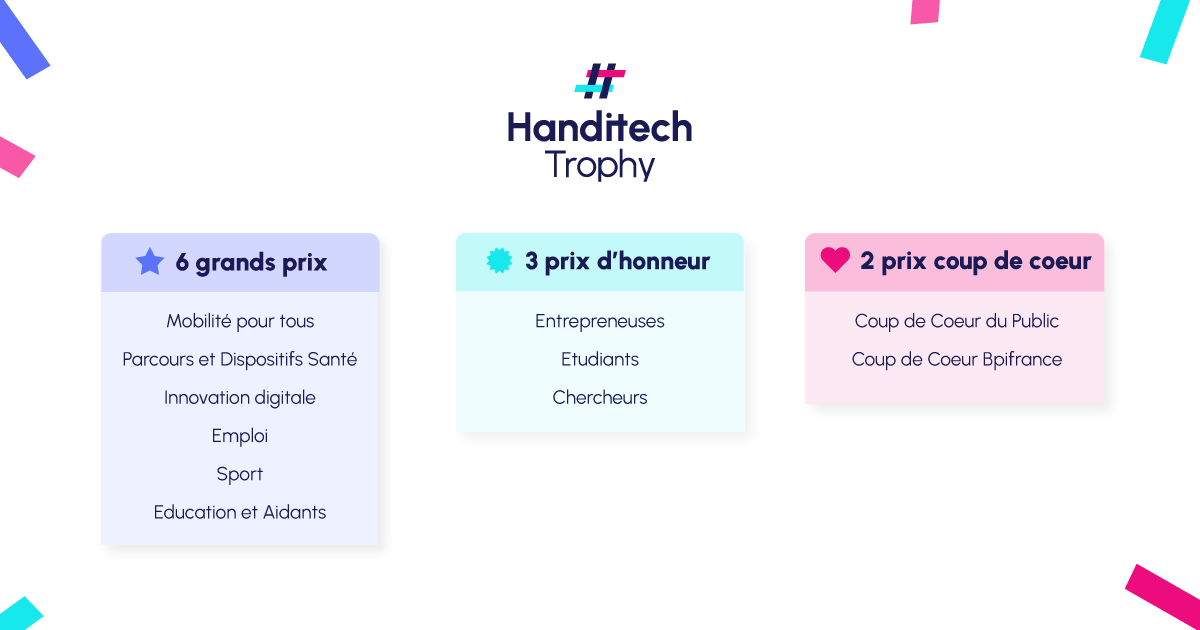 Handitech Trophy

6 grands prix

Mobilité pour tous
Parcours et Dispositifs Santé
Innovation digitale
Emploi
Sport
Education et Aidants

3 prix d'honneur

Entrepreneuses
Etudiants
Chercheurs

2 prix coup de coeur

Coup de Coeur du Public
Coup de Coeur Bpifrance